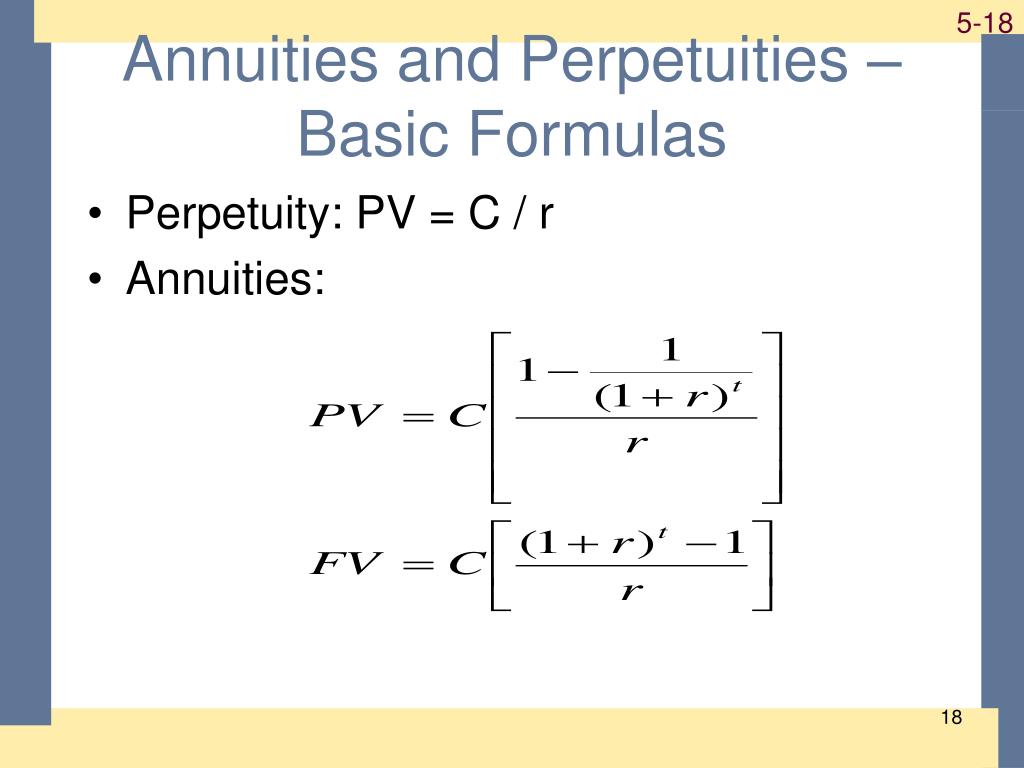 5-18

Annuities and Perpetuities – Basic Formulas

• Perpetuity: PV = C / r
• Annuities:

$PV = C\left[\frac{1 - \frac{1}{(1+r)^t}}{r}\right]$

$FV = C\left[\frac{(1+r)^t - 1}{r}\right]$

18